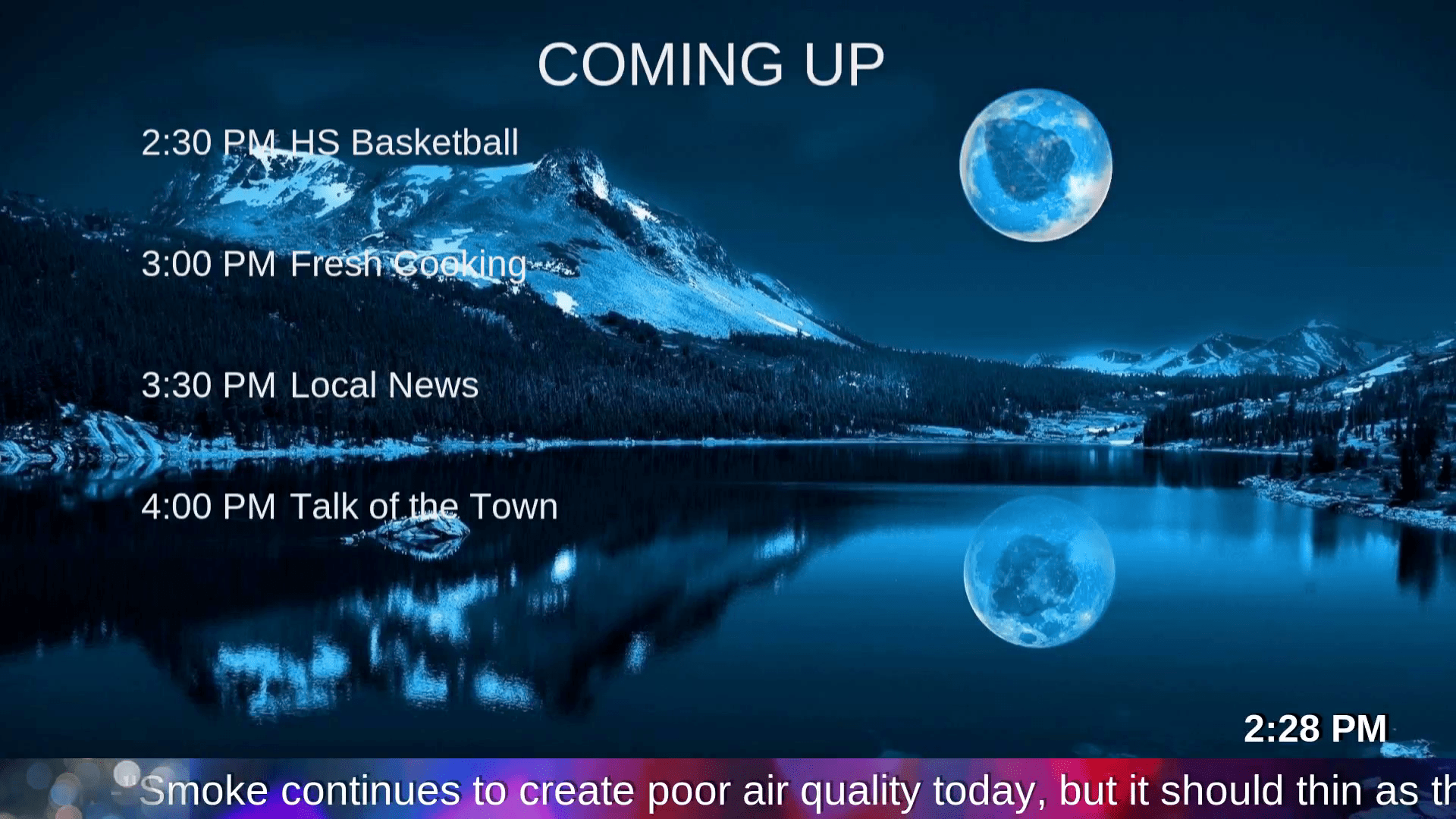 COMING UP

2:30 PM HS Basketball

3:00 PM Fresh Cooking

3:30 PM Local News

4:00 PM Talk of the Town

2:28 PM

"Smoke continues to create poor air quality today, but it should thin as th